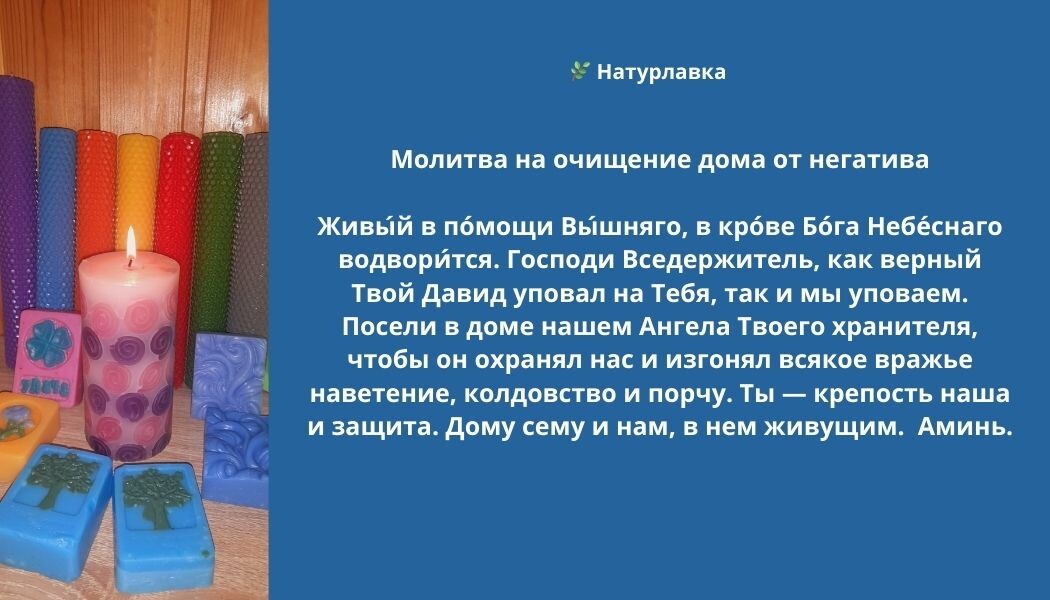 Натурлавка

Молитва на очищение дома от негатива

Живы́й в по́мощи Вы́шняго, в кро́ве Бо́га Небе́снаго водвори́тся. Господи Вседержитель, как верный Твой Давид уповал на Тебя, так и мы уповаем. Посели в доме нашем Ангела Твоего хранителя, чтобы он охранял нас и изгонял всякое вражье наветение, колдовство и порчу. Ты — крепость наша и защита. Дому сему и нам, в нем живущим. Аминь.